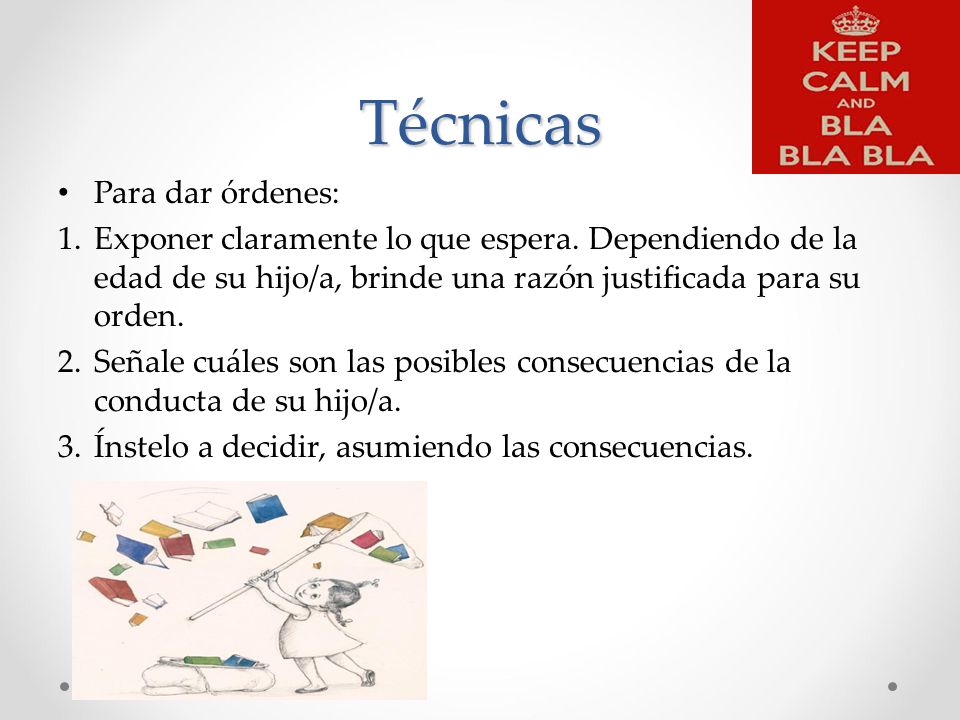 KEEP CALM AND BLA BLA BLA

Técnicas

• Para dar órdenes:
1. Exponer claramente lo que espera. Dependiendo de la edad de su hijo/a, brinde una razón justificada para su orden.
2. Señale cuáles son las posibles consecuencias de la conducta de su hijo/a.
3. Ínstelo a decidir, asumiendo las consecuencias.